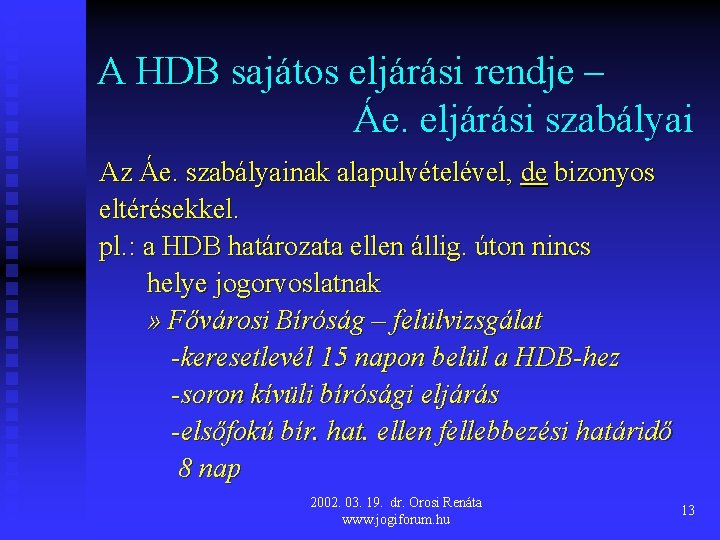 A HDB sajátos eljárási rendje – Áe. eljárási szabályai

Az Áe. szabályainak alapulvételével, de bizonyos eltérésekkel.

pl.: a HDB határozata ellen állig. úton nincs helye jogorvoslatnak

» Fővárosi Bíróság – felülvizsgálat

-keresetlevél 15 napon belül a HDB-hez

-soron kívüli bírósági eljárás

-elsőfokú bír. hat. ellen fellebbezési határidő 8 nap

2002. 03. 19. dr. Orosi Renáta
www.jogiforum.hu

13